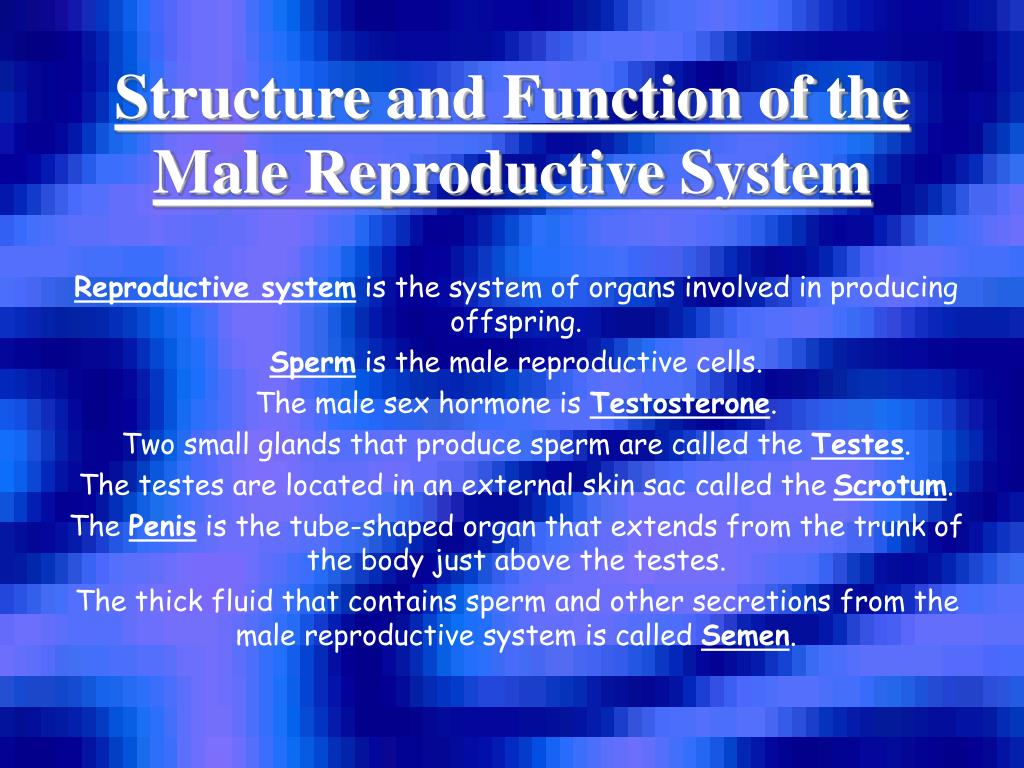 Structure and Function of the Male Reproductive System

Reproductive system is the system of organs involved in producing offspring.

Sperm is the male reproductive cells.

The male sex hormone is Testosterone.

Two small glands that produce sperm are called the Testes.

The testes are located in an external skin sac called the Scrotum.

The Penis is the tube-shaped organ that extends from the trunk of the body just above the testes.

The thick fluid that contains sperm and other secretions from the male reproductive system is called Semen.